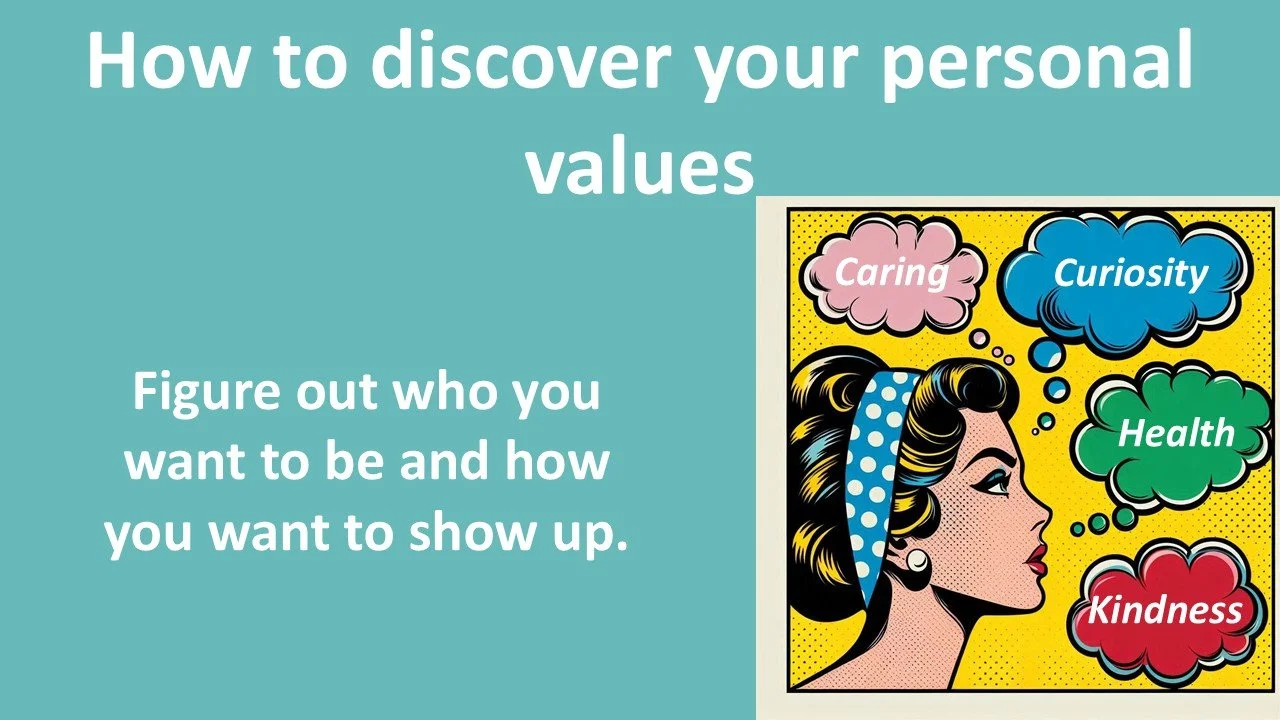 How to discover your personal values

Figure out who you want to be and how you want to show up.

Caring

Curiosity

Health

Kindness